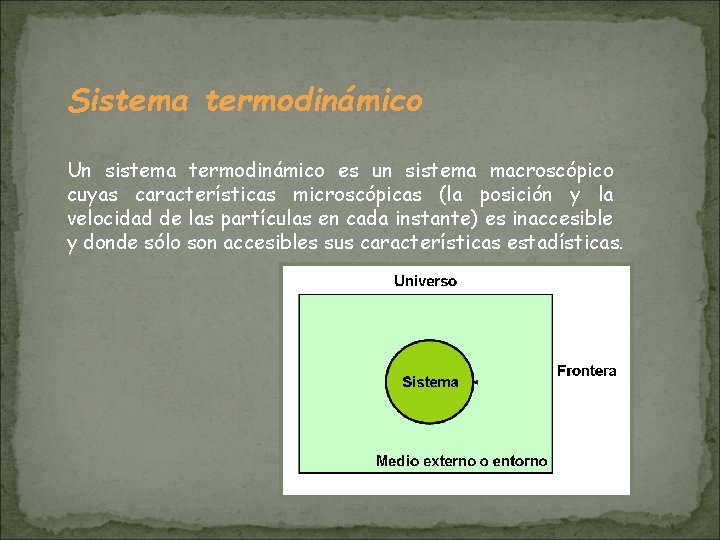 Sistema termodinámico

Un sistema termodinámico es un sistema macroscópico cuyas características microscópicas (la posición y la velocidad de las partículas en cada instante) es inaccesible y donde sólo son accesibles sus características estadísticas.

Universo

Sistema

Frontera

Medio externo o entorno